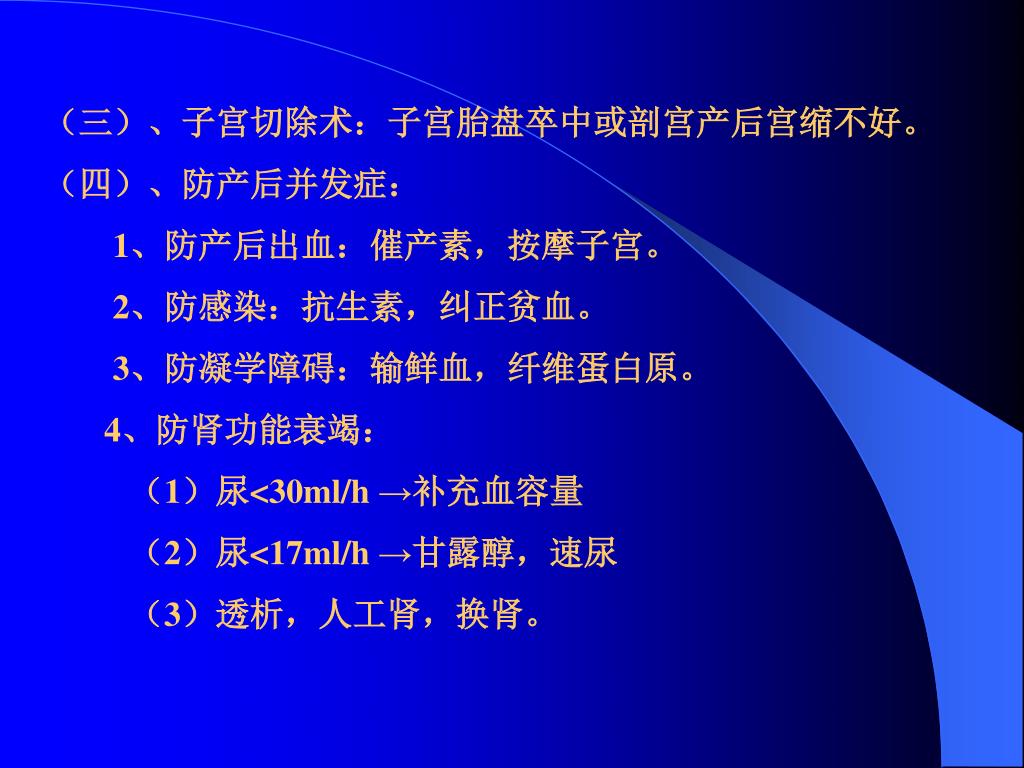 （三）、子宫切除术：子宫胎盘卒中或剖宫产后宫缩不好。

（四）、防产后并发症：

1、防产后出血：催产素，按摩子宫。

2、防感染：抗生素，纠正贫血。

3、防凝学障碍：输鲜血，纤维蛋白原。

4、防肾功能衰竭：

（1）尿<30ml/h →补充血容量

（2）尿<17ml/h →甘露醇，速尿

（3）透析，人工肾，换肾。